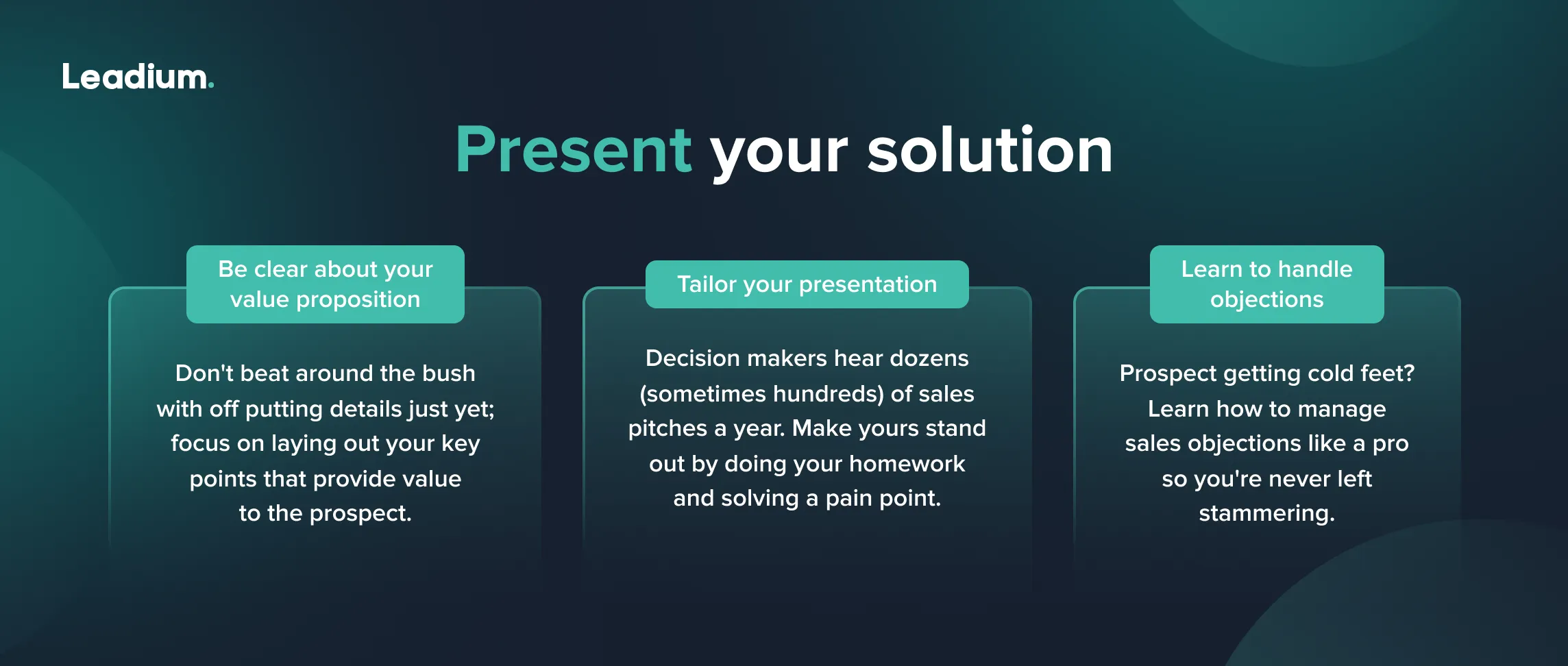 Leadium.

Present your solution

Be clear about your value proposition

Don't beat around the bush with off putting details just yet; focus on laying out your key points that provide value to the prospect.

Tailor your presentation

Decision makers hear dozens (sometimes hundreds) of sales pitches a year. Make yours stand out by doing your homework and solving a pain point.

Learn to handle objections

Prospect getting cold feet? Learn how to manage sales objections like a pro so you're never left stammering.